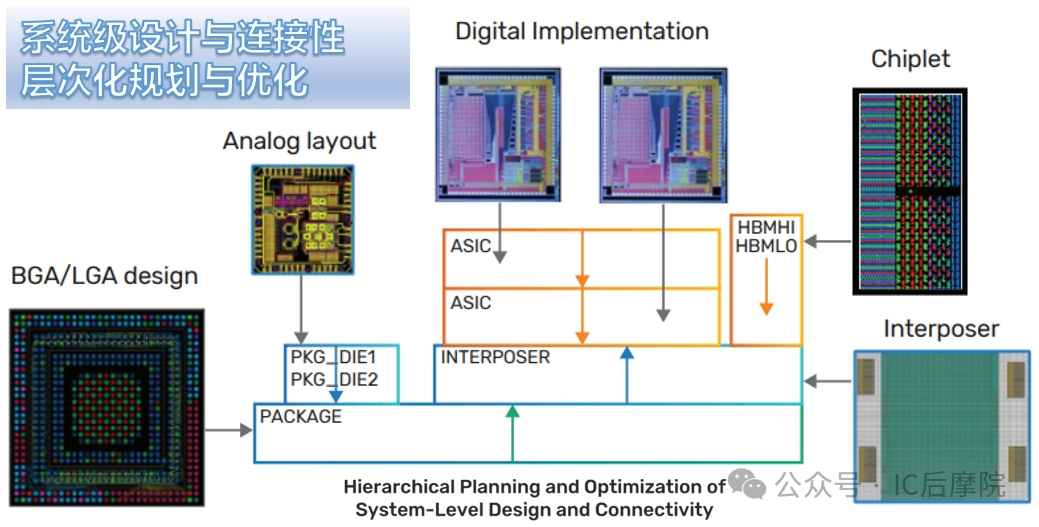 系统级设计与连接性
层次化规划与优化

Digital Implementation

Chiplet

Analog layout

BGA/LGA design

ASIC

ASIC

HBMHI
HBMLO

Interposer

PKG_DIE1
PKG_DIE2

INTERPOSER

PACKAGE

Hierarchical Planning and Optimization of
System-Level Design and Connectivity

公众号 · IC后摩院